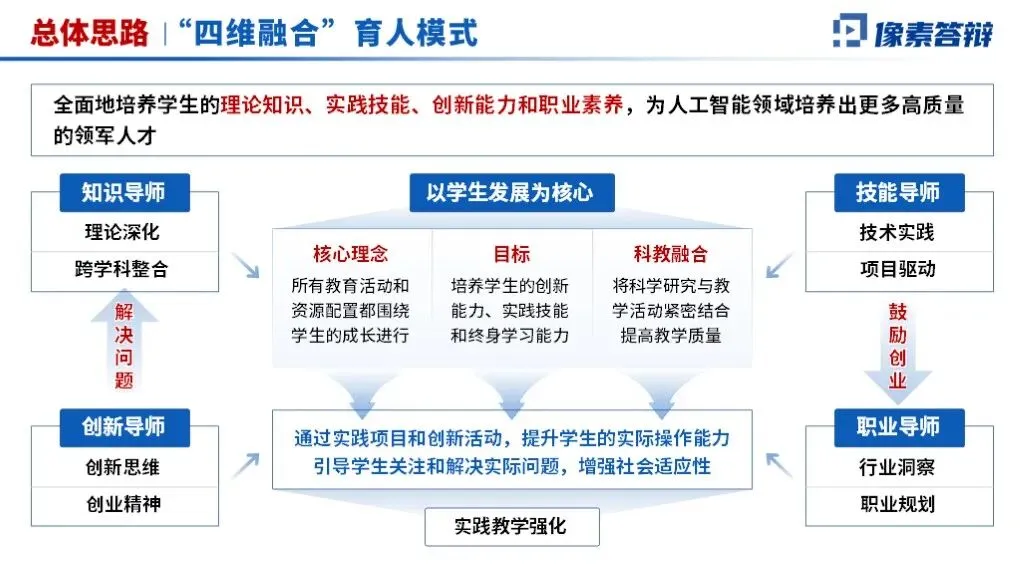 总体思路 | “四维融合”育人模式

像素答辩

全面地培养学生的理论知识、实践技能、创新能力和职业素养，为人工智能领域培养出更多高质量的领军人才

知识导师
理论深化
跨学科整合

解决问题

创新导师
创新思维
创业精神

以学生发展为核心

核心理念
所有教育活动和资源配置都围绕学生的成长进行

目标
培养学生的创新能力、实践技能和终身学习能力

科教融合
将科学研究与教学活动紧密结合提高教学质量

通过实践项目和创新活动，提升学生的实际操作能力
引导学生关注和解决实际问题，增强社会适应性

实践教学强化

技能导师
技术实践
项目驱动

鼓励创业

职业导师
行业洞察
职业规划